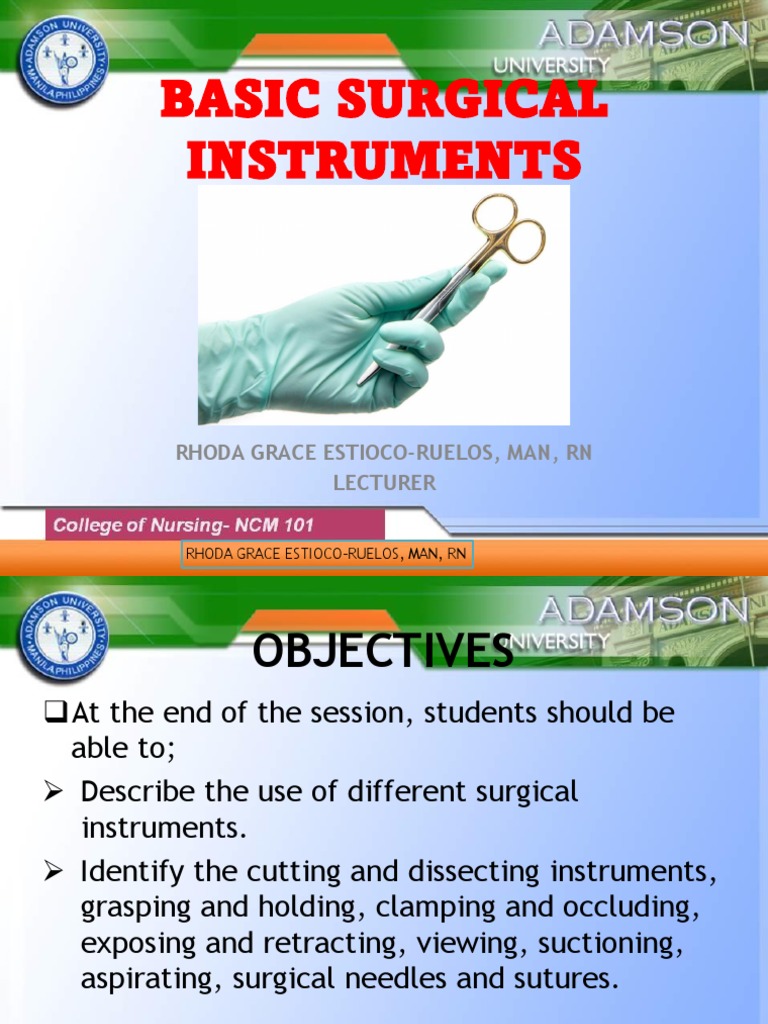 ADAMSON UNIVERSITY MANILA PHILIPPINES

ADAMSON
UNIVERSITY

BASIC SURGICAL INSTRUMENTS

RHODA GRACE ESTIOCO-RUELOS, MAN, RN
LECTURER

College of Nursing- NCM 101

RHODA GRACE ESTIOCO-RUELOS, MAN, RN

ADAMSON UNIVERSITY MANILA PHILIPPINES

ADAMSON
UNIVERSITY

OBJECTIVES

❑At the end of the session, students should be able to;

➢ Describe the use of different surgical instruments.

➢ Identify the cutting and dissecting instruments, grasping and holding, clamping and occluding, exposing and retracting, viewing, suctioning, aspirating, surgical needles and sutures.